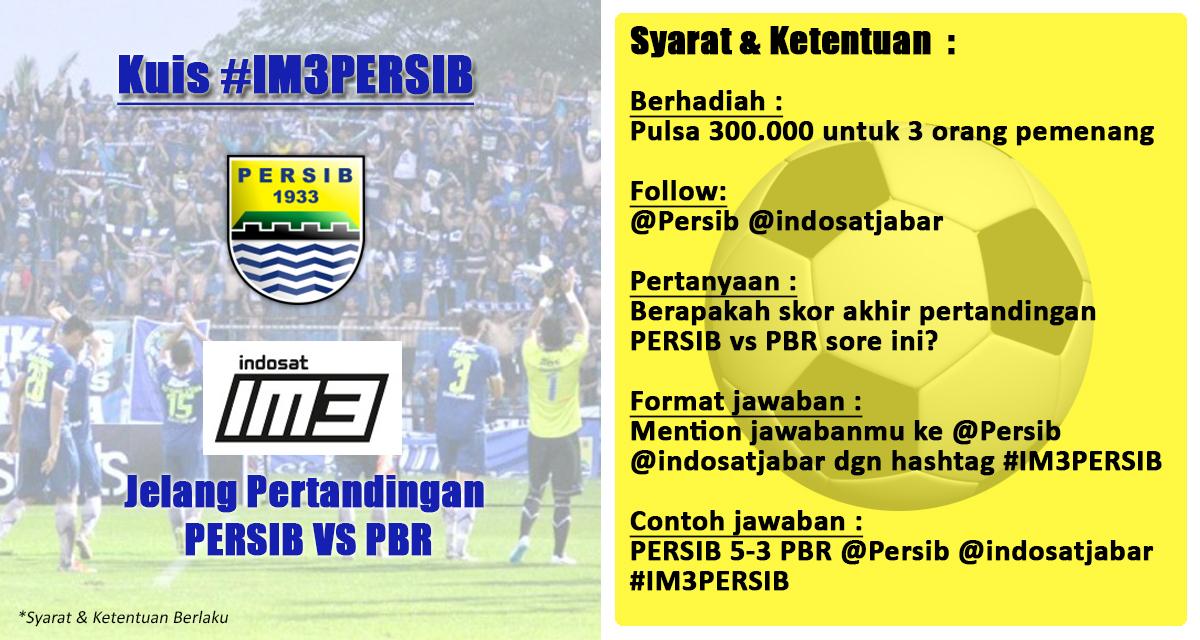 Kuis #IM3PERSIB

PERSIB
1933

indosat
IM3

Jelang Pertandingan
PERSIB VS PBR

*Syarat & Ketentuan Berlaku

Syarat & Ketentuan :

Berhadiah :
Pulsa 300.000 untuk 3 orang pemenang

Follow:
@Persib @indosatjabar

Pertanyaan :
Berapakah skor akhir pertandingan PERSIB vs PBR sore ini?

Format jawaban :
Mention jawabanmu ke @Persib @indosatjabar dgn hashtag #IM3PERSIB

Contoh jawaban :
PERSIB 5-3 PBR @Persib @indosatjabar #IM3PERSIB